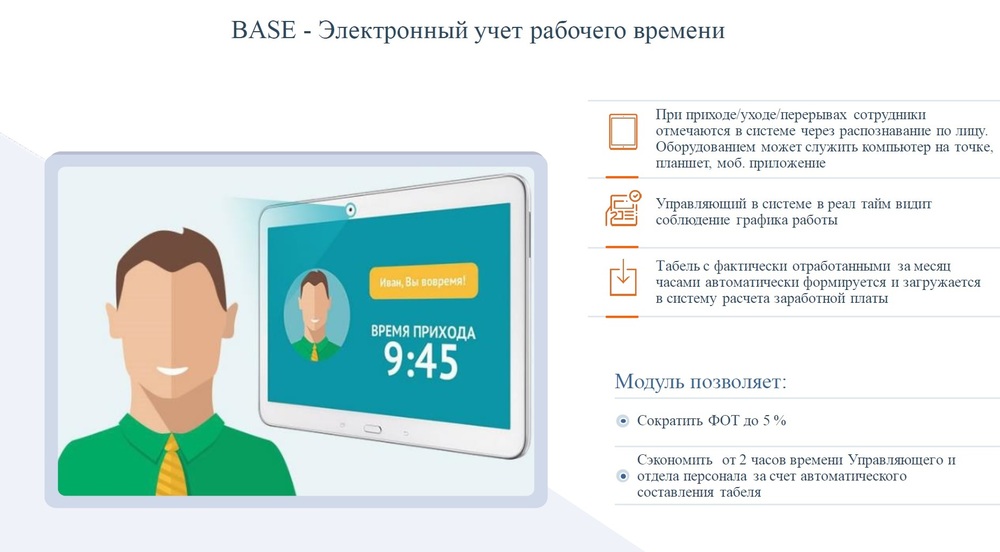 BASE - Электронный учет рабочего времени

Иван, Вы вовремя!

ВРЕМЯ ПРИХОДА
9:45

При приходе/уходе/перерывах сотрудники отмечаются в системе через распознавание по лицу. Оборудованием может служить компьютер на точке, планшет, моб. приложение

Управляющий в системе в реал тайм видит соблюдение графика работы

Табель с фактически отработанными за месяц часами автоматически формируется и загружается в систему расчета заработной платы

Модуль позволяет:

Сократить ФОТ до 5 %

Сэкономить от 2 часов времени Управляющего и отдела персонала за счет автоматического составления табеля